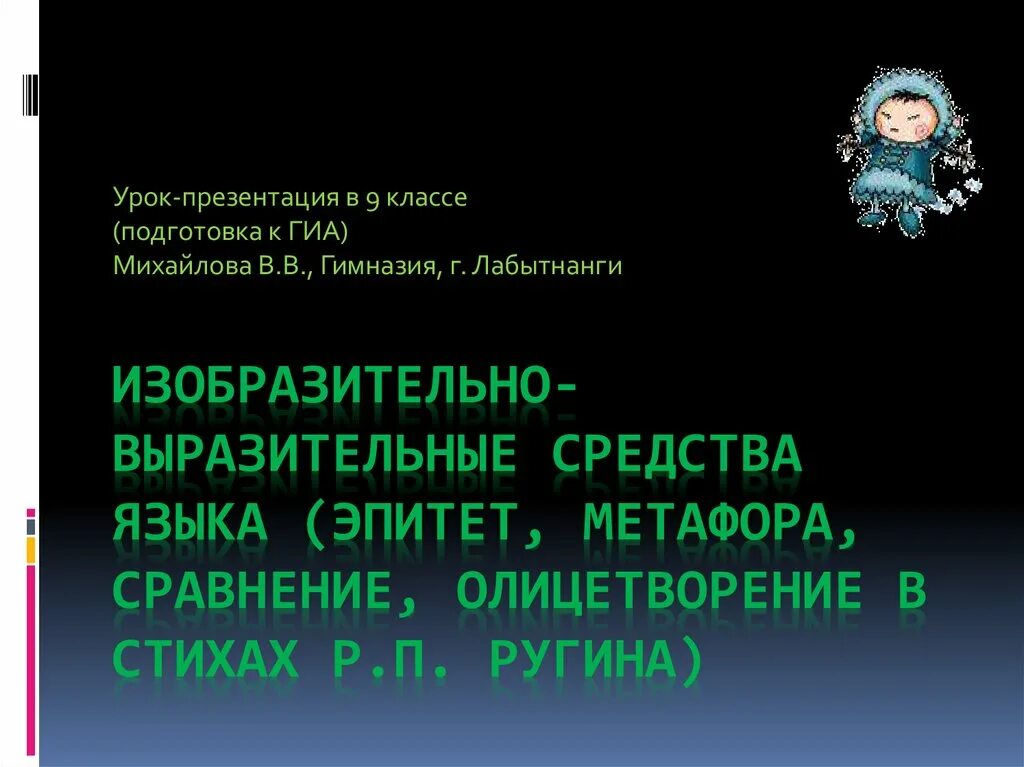 Урок-презентация в 9 классе
(подготовка к ГИА)
Михайлова В.В., Гимназия, г. Лабытнанги

ИЗОБРАЗИТЕЛЬНО-ВЫРАЗИТЕЛЬНЫЕ СРЕДСТВА ЯЗЫКА (ЭПИТЕТ, МЕТАФОРА, СРАВНЕНИЕ, ОЛИЦЕТВОРЕНИЕ В СТИХАХ Р.П. РУГИНА)